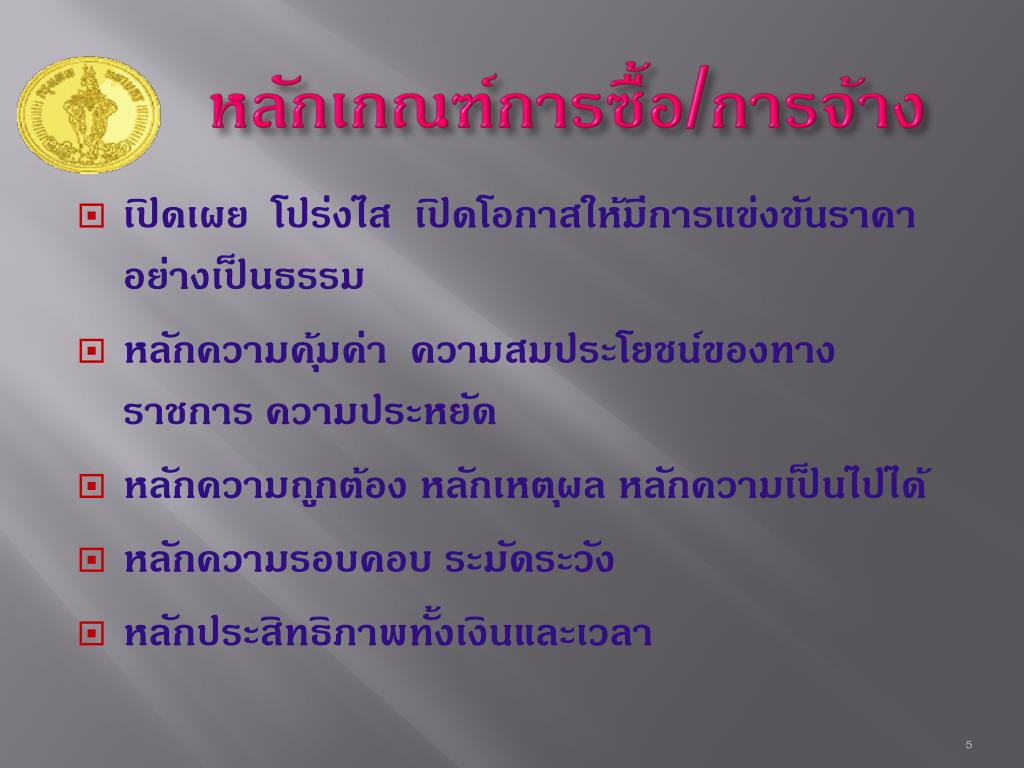 หลักเกณฑ์การซื้อ/การจ้าง

เปิดเผย โปร่งใส เปิดโอกาสให้มีการแข่งขันราคาอย่างเป็นธรรม

หลักความคุ้มค่า ความสมประโยชน์ของทางราชการ ความประหยัด

หลักความถูกต้อง หลักเหตุผล หลักความเป็นไปได้

หลักความรอบคอบ ระมัดระวัง

หลักประสิทธิภาพทั้งเงินและเวลา

5